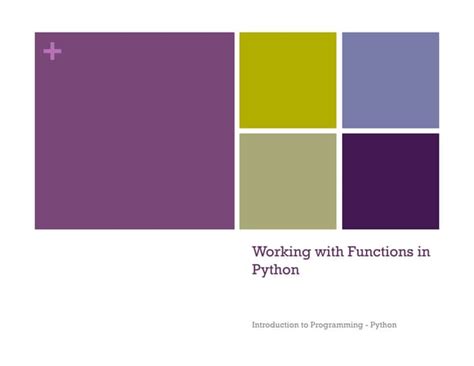 +

Working with Functions in Python

Introduction to Programming - Python